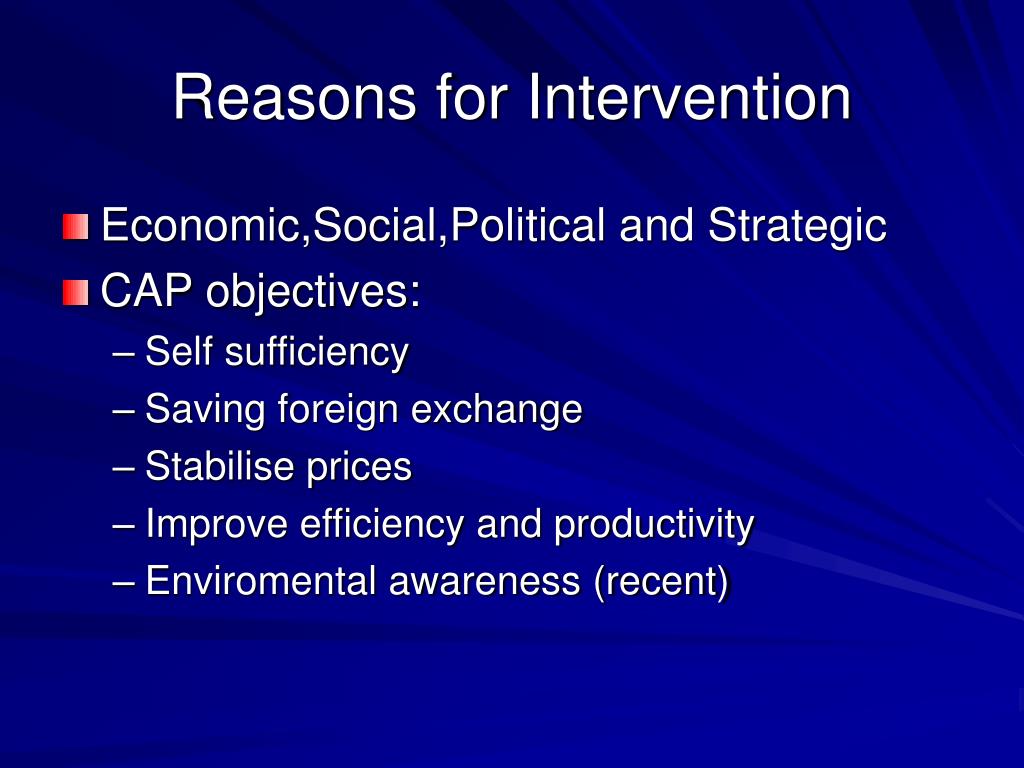 Reasons for Intervention

Economic,Social,Political and Strategic

CAP objectives:

– Self sufficiency
– Saving foreign exchange
– Stabilise prices
– Improve efficiency and productivity
– Enviromental awareness (recent)